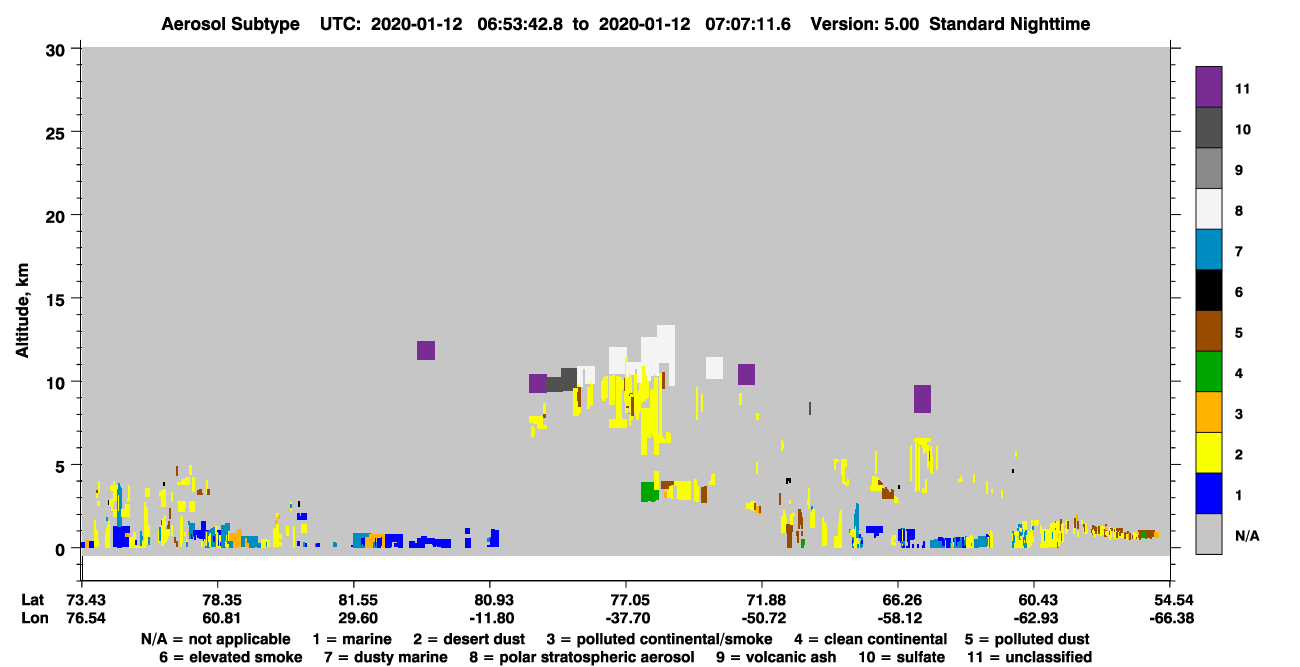 Aerosol Subtype UTC: 2020-01-12 06:53:42.8 to 2020-01-12 07:07:11.6 Version: 5.00 Standard Nighttime

Altitude, km

30
25
20
15
10
5
0

11
10
9
8
7
6
5
4
3
2
1
N/A

| Lat | 73.43 | 78.35 | 81.55 | 80.93 | 77.05 | 71.88 | 66.26 | 60.43 | 54.54 |
|---|---|---|---|---|---|---|---|---|---|
| Lon | 76.54 | 60.81 | 29.60 | -11.80 | -37.70 | -50.72 | -58.12 | -62.93 | -66.38 |

N/A = not applicable 1 = marine 2 = desert dust 3 = polluted continental/smoke 4 = clean continental 5 = polluted dust
6 = elevated smoke 7 = dusty marine 8 = polar stratospheric aerosol 9 = volcanic ash 10 = sulfate 11 = unclassified